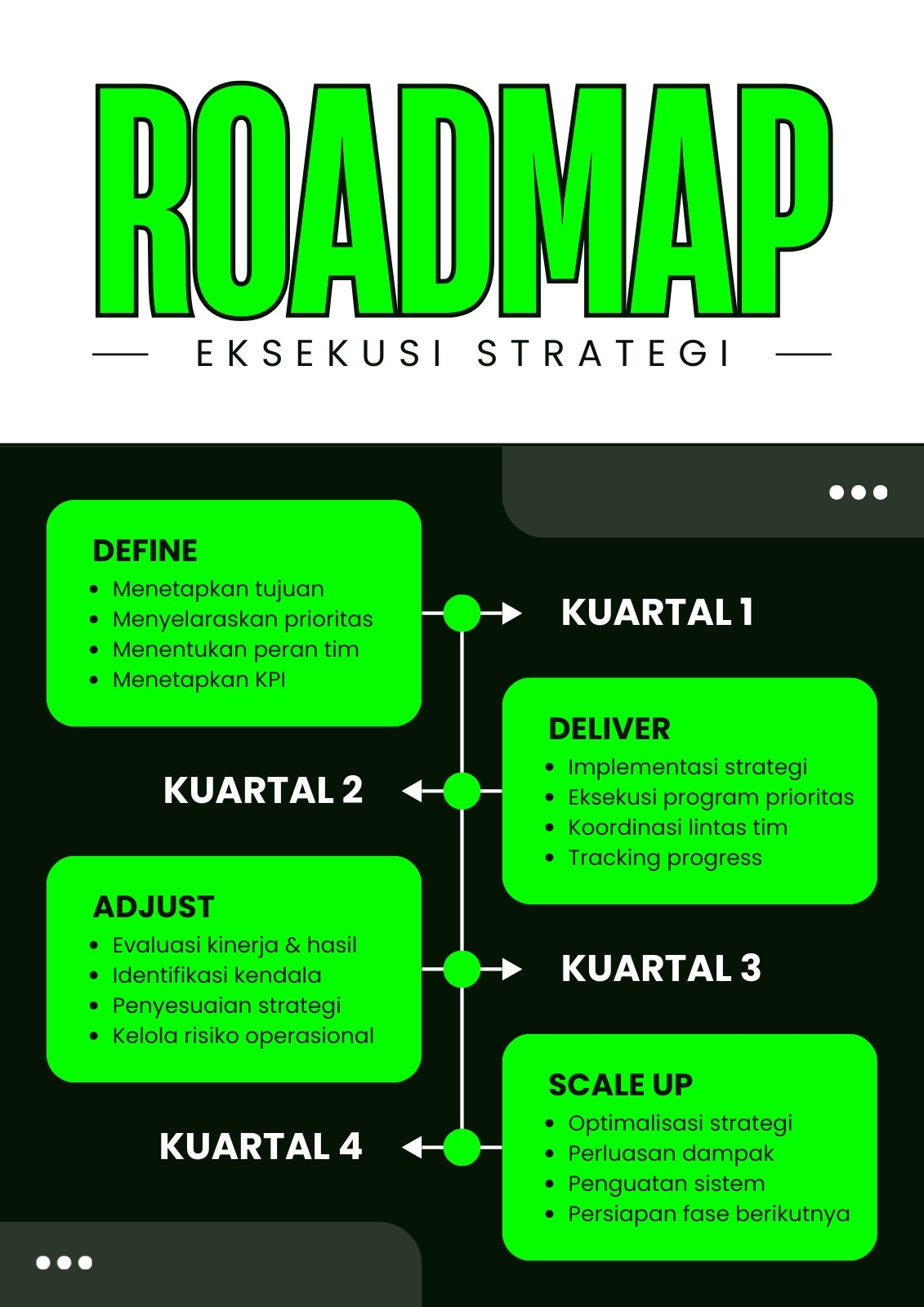 ROADMAP

EKSEKUSI STRATEGI

DEFINE
- Menetapkan tujuan
- Menyelaraskan prioritas
- Menentukan peran tim
- Menetapkan KPI

KUARTAL 1

DELIVER
- Implementasi strategi
- Eksekusi program prioritas
- Koordinasi lintas tim
- Tracking progress

KUARTAL 2

ADJUST
- Evaluasi kinerja & hasil
- Identifikasi kendala
- Penyesuaian strategi
- Kelola risiko operasional

KUARTAL 3

SCALE UP
- Optimalisasi strategi
- Perluasan dampak
- Penguatan sistem
- Persiapan fase berikutnya

KUARTAL 4